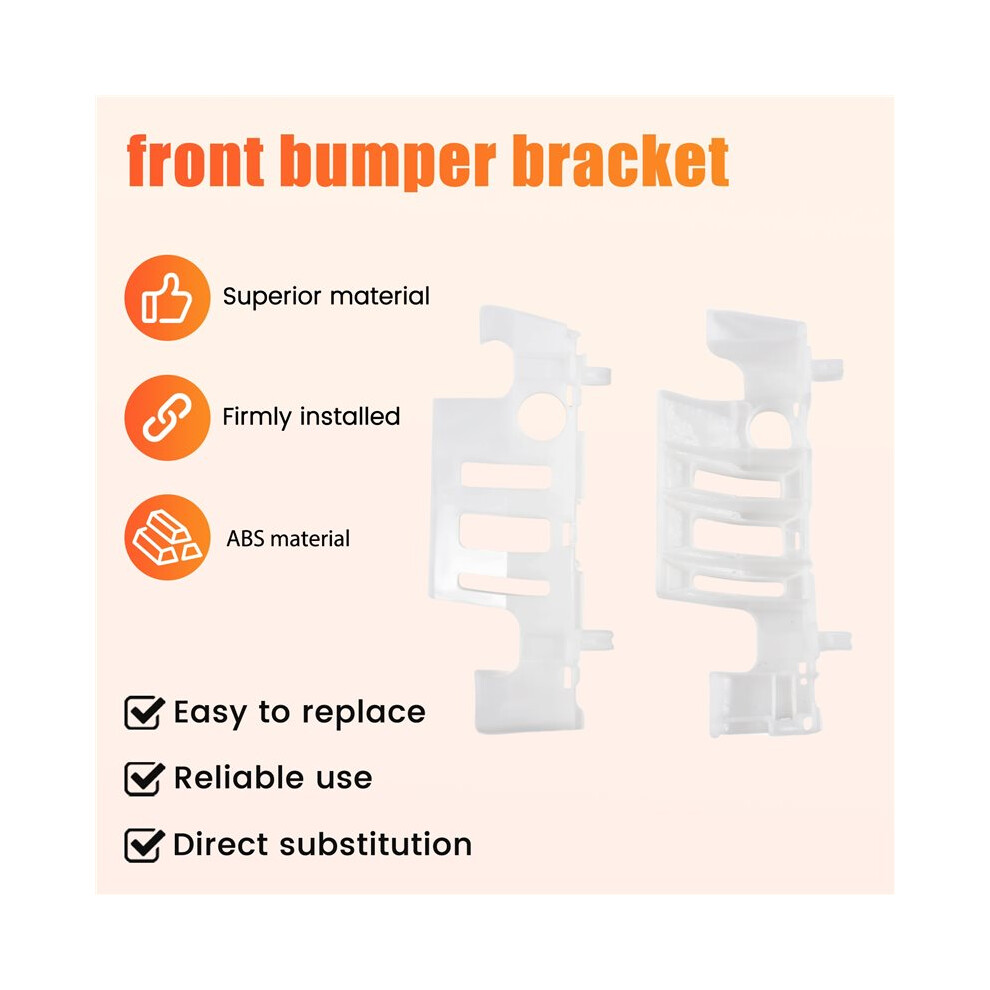 front bumper bracket

Superior material

Firmly installed

ABS material

Easy to replace

Reliable use

Direct substitution